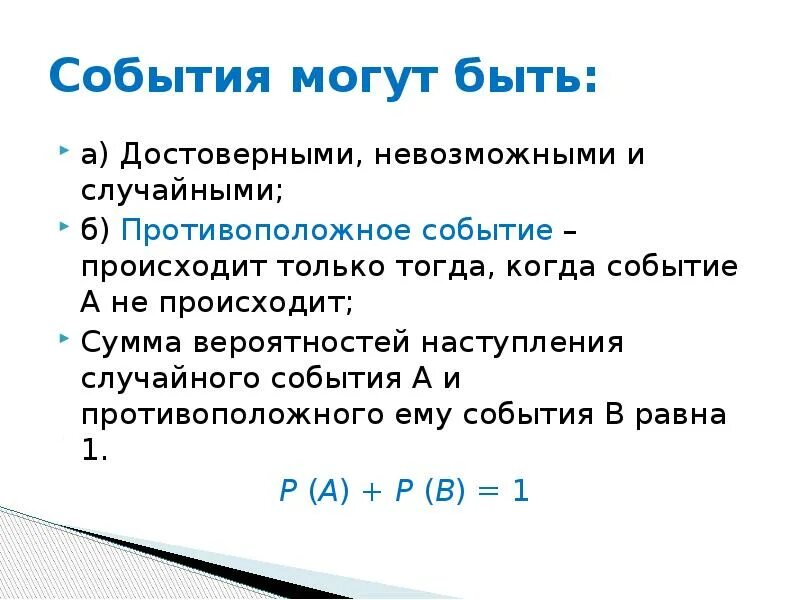 События могут быть:

а) Достоверными, невозможными и случайными;

б) Противоположное событие – происходит только тогда, когда событие А не происходит;

Сумма вероятностей наступления случайного события А и противоположного ему события В равна 1.

$P(A) + P(B) = 1$